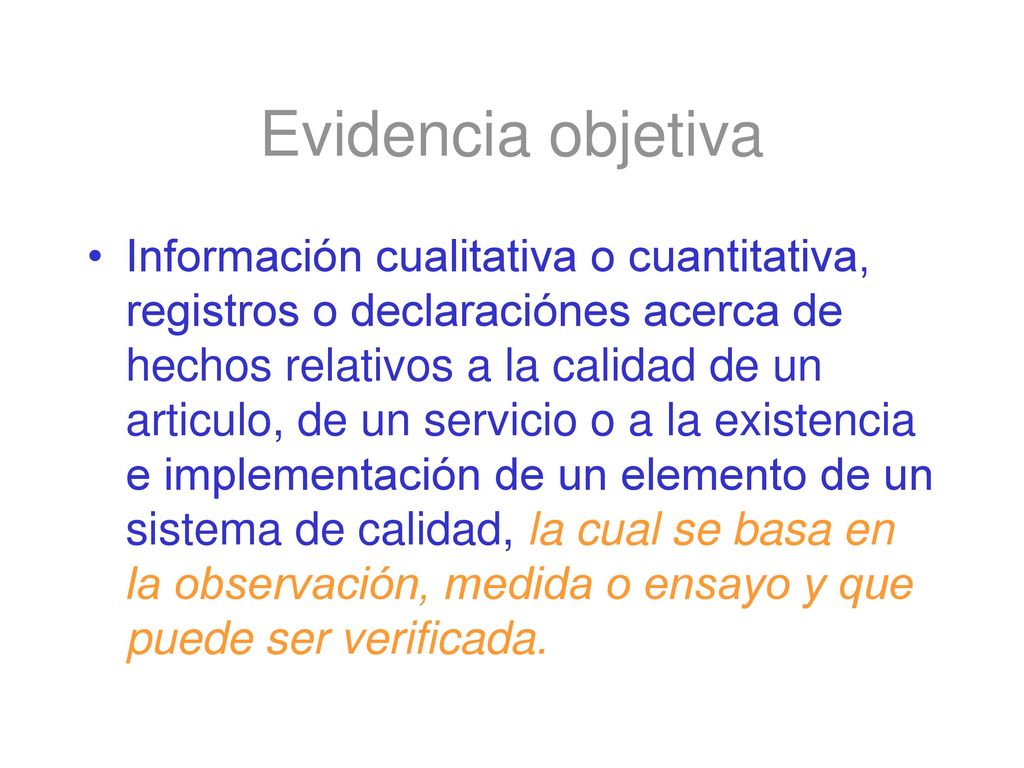 Evidencia objetiva

• Información cualitativa o cuantitativa, registros o declaraciónes acerca de hechos relativos a la calidad de un articulo, de un servicio o a la existencia e implementación de un elemento de un sistema de calidad, la cual se basa en la observación, medida o ensayo y que puede ser verificada.